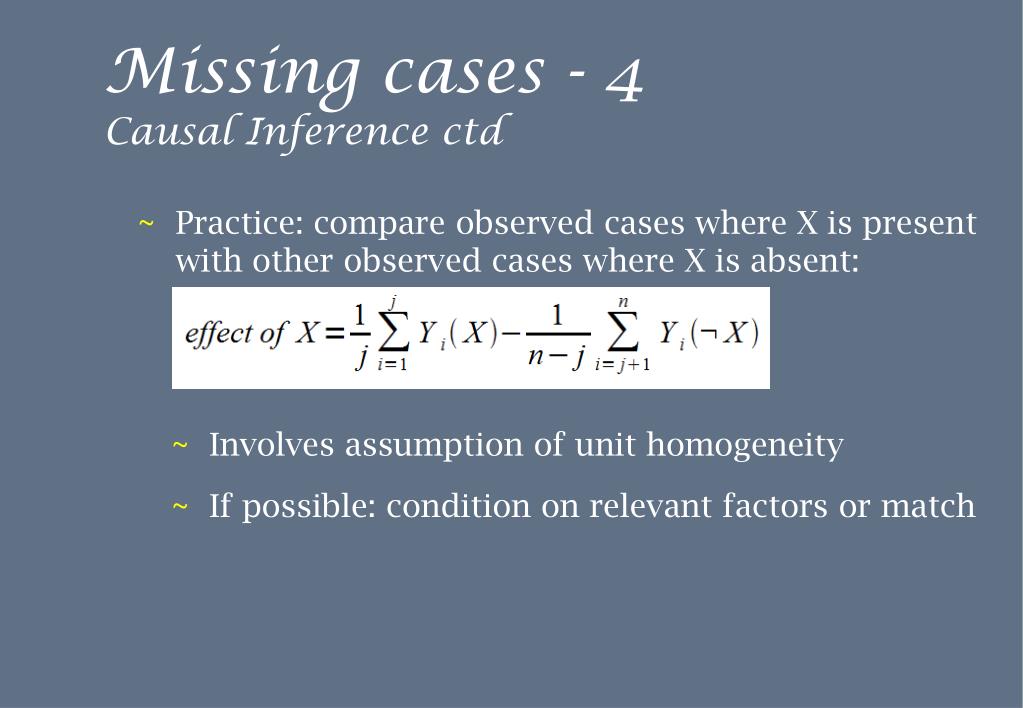 Missing cases - 4
Causal Inference ctd

~ Practice: compare observed cases where X is present with other observed cases where X is absent:

$effect\ of\ X = \frac{1}{j}\sum_{i=1}^{j} Y_i(X) - \frac{1}{n-j}\sum_{i=j+1}^{n} Y_i(\neg X)$

~ Involves assumption of unit homogeneity

~ If possible: condition on relevant factors or match